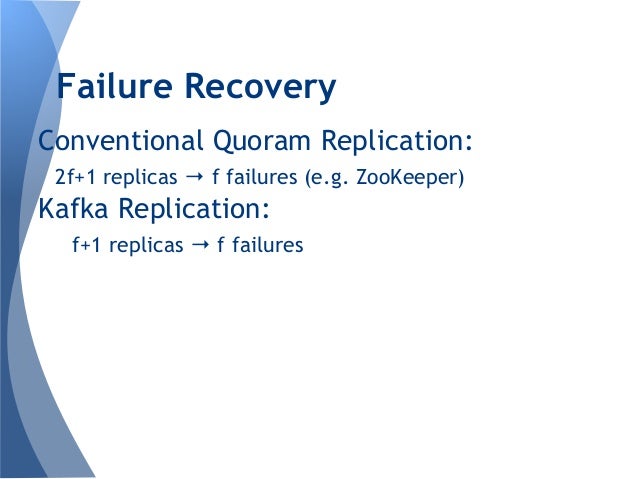 Failure Recovery

Conventional Quoram Replication:

2f+1 replicas → f failures (e.g. ZooKeeper)

Kafka Replication:

f+1 replicas → f failures